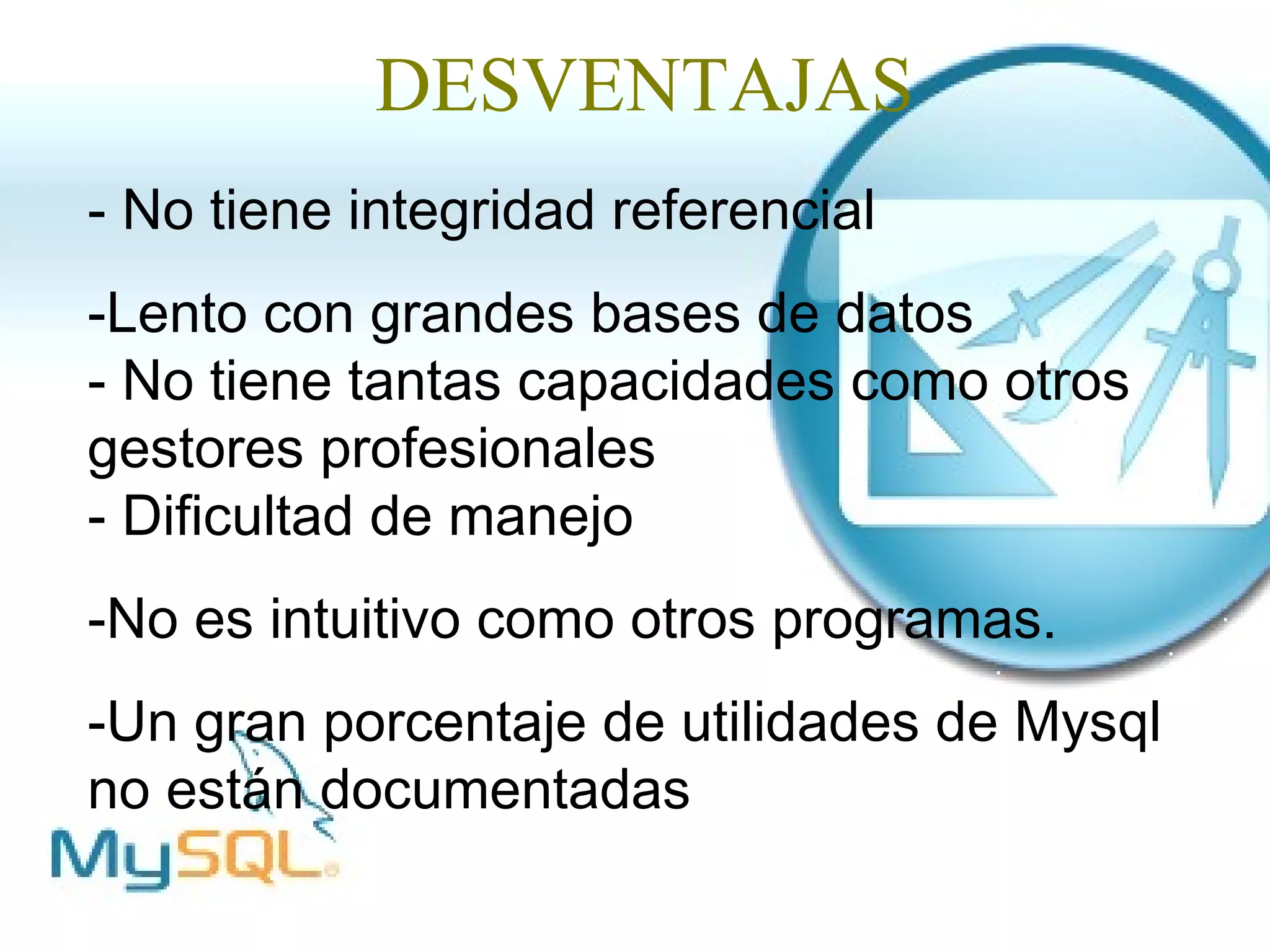 DESVENTAJAS

- No tiene integridad referencial

-Lento con grandes bases de datos
- No tiene tantas capacidades como otros gestores profesionales
- Dificultad de manejo

-No es intuitivo como otros programas.

-Un gran porcentaje de utilidades de Mysql no están documentadas

MySQL